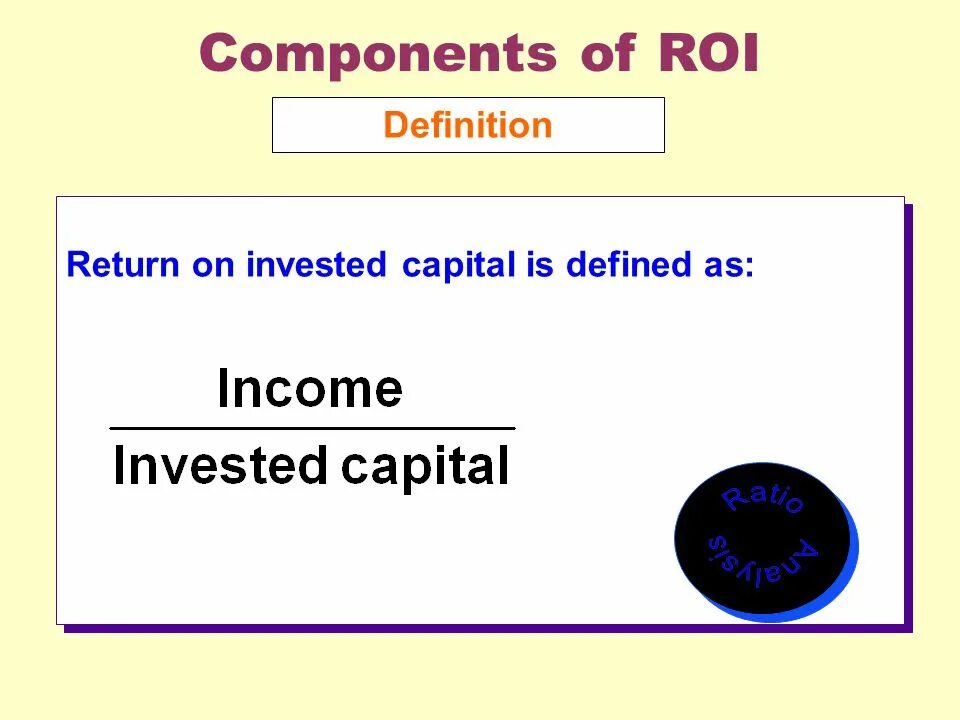 Components of ROI

Definition

Return on invested capital is defined as:

$\frac{\text{Income}}{\text{Invested capital}}$

Ratio Analysis